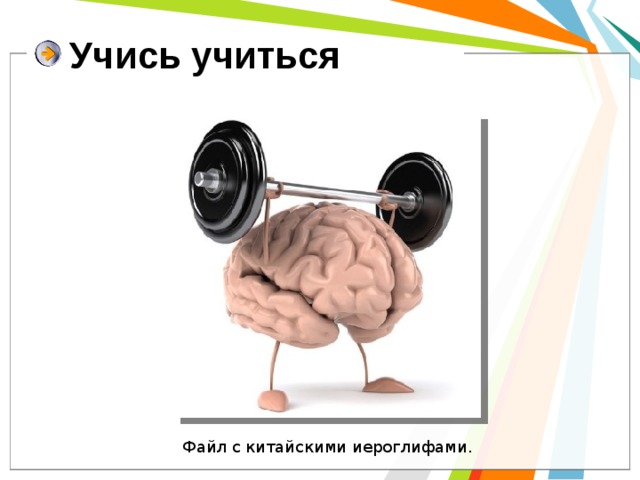 Учись учиться

Файл с китайскими иероглифами.